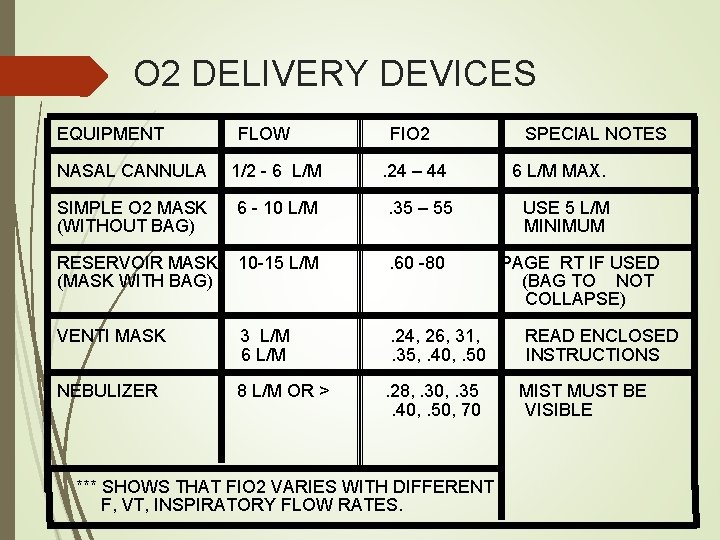 O2 DELIVERY DEVICES

| EQUIPMENT | FLOW | FIO2 | SPECIAL NOTES |
|---|---|---|---|
| NASAL CANNULA | 1/2 - 6 L/M | .24 – 44 | 6 L/M MAX. |
| SIMPLE O2 MASK (WITHOUT BAG) | 6 - 10 L/M | .35 – 55 | USE 5 L/M MINIMUM |
| RESERVOIR MASK (MASK WITH BAG) | 10-15 L/M | .60 -80 | PAGE RT IF USED (BAG TO NOT COLLAPSE) |
| VENTI MASK | 3 L/M 6 L/M | .24, 26, 31, .35, .40, .50 | READ ENCLOSED INSTRUCTIONS |
| NEBULIZER | 8 L/M OR > | .28, .30, .35 .40, .50, 70 | MIST MUST BE VISIBLE |

*** SHOWS THAT FIO2 VARIES WITH DIFFERENT F, VT, INSPIRATORY FLOW RATES.